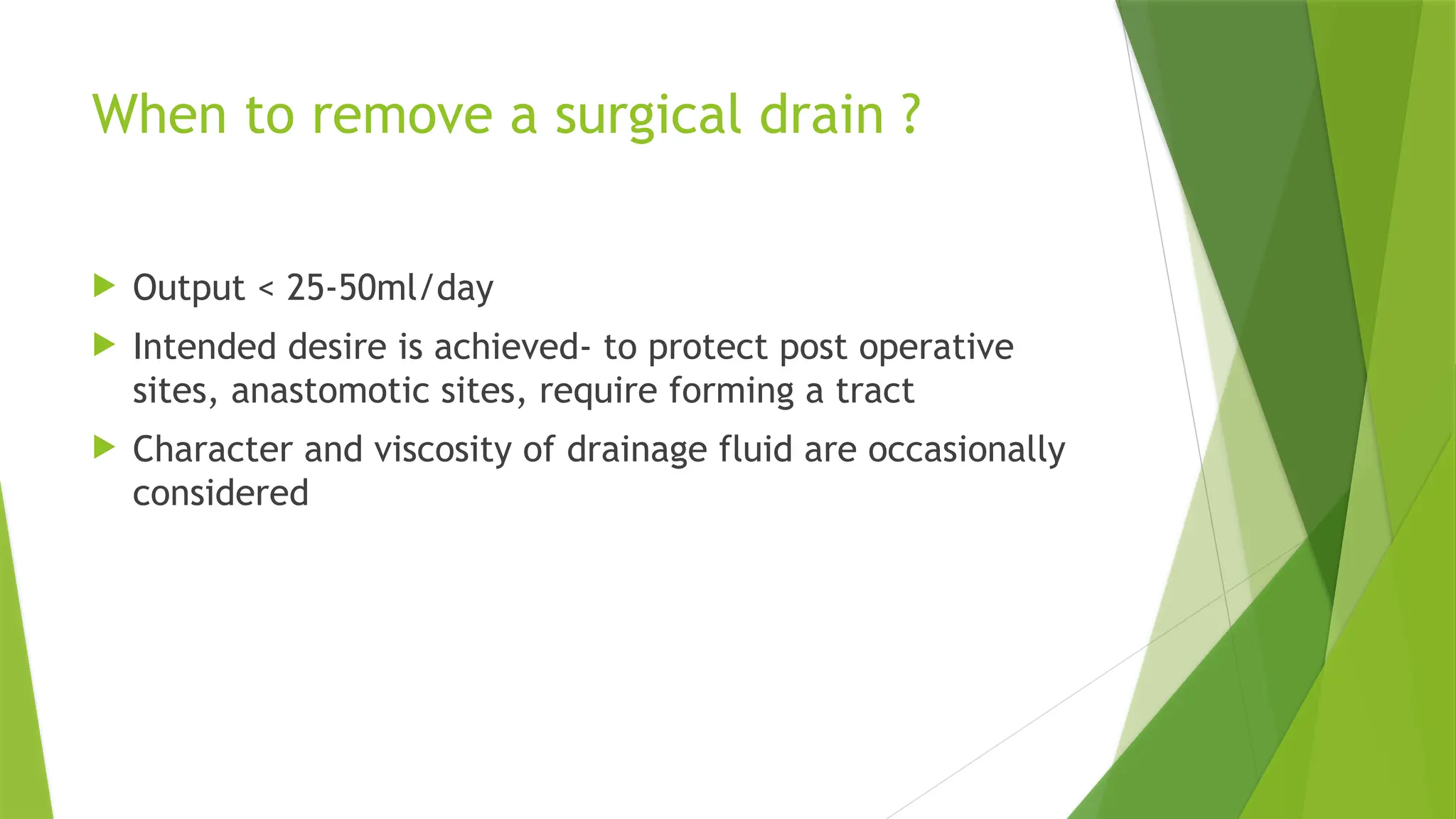 When to remove a surgical drain ?

Output < 25-50ml/day

Intended desire is achieved- to protect post operative sites, anastomotic sites, require forming a tract

Character and viscosity of drainage fluid are occasionally considered